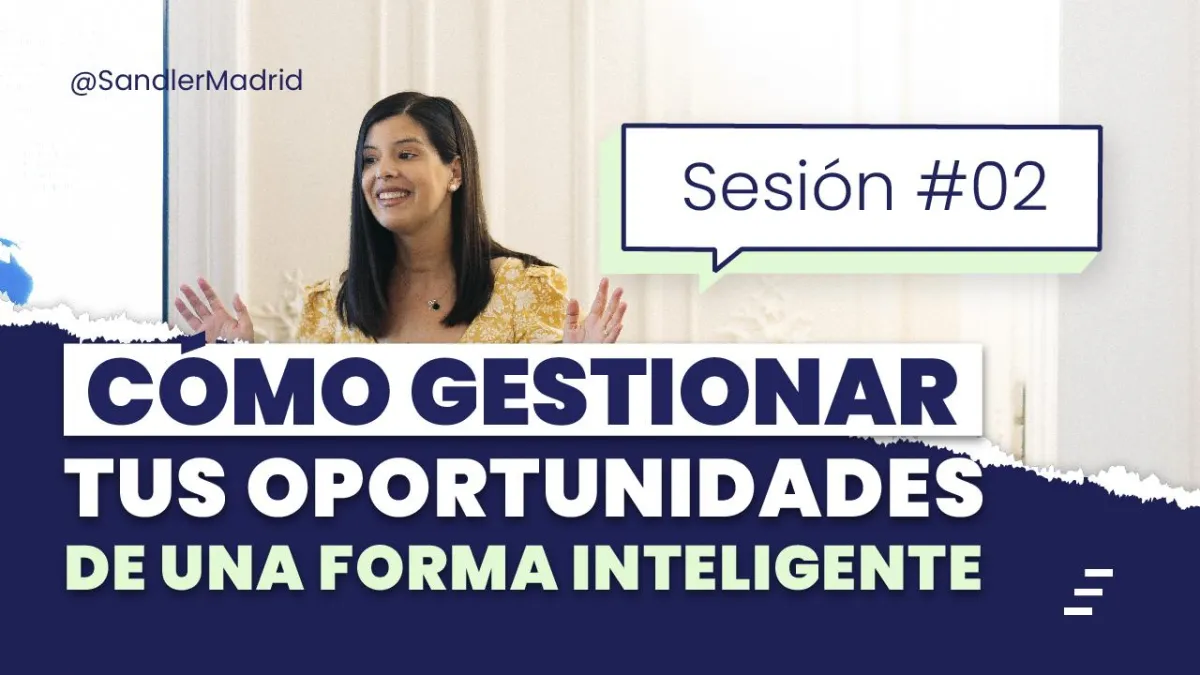 @SandlerMadrid

Sesión #02

CÓMO GESTIONAR TUS OPORTUNIDADES DE UNA FORMA INTELIGENTE